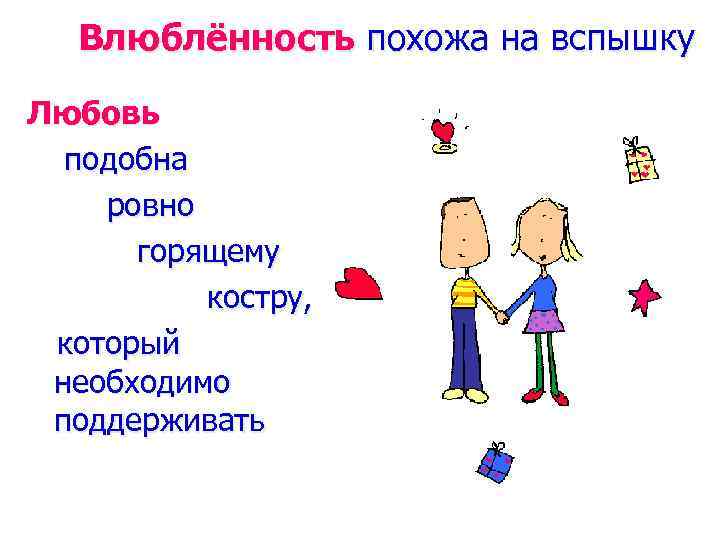 Влюблённость похожа на вспышку

Любовь подобна ровно горящему костру, который необходимо поддерживать